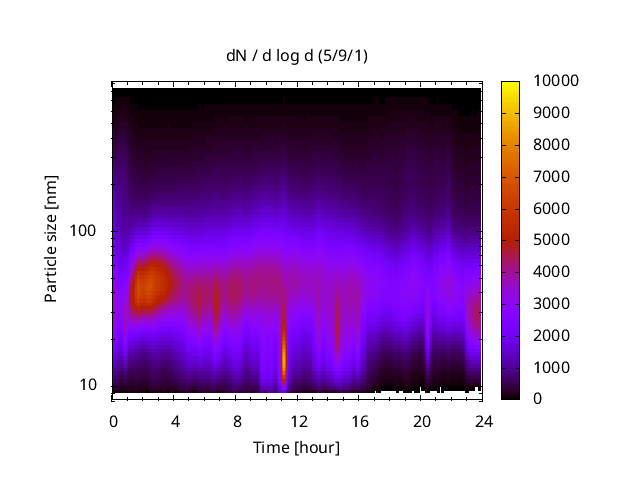 dN / d log d (5/9/1)

Particle size [nm]

100

10

0 4 8 12 16 20 24

Time [hour]

10000
9000
8000
7000
6000
5000
4000
3000
2000
1000
0